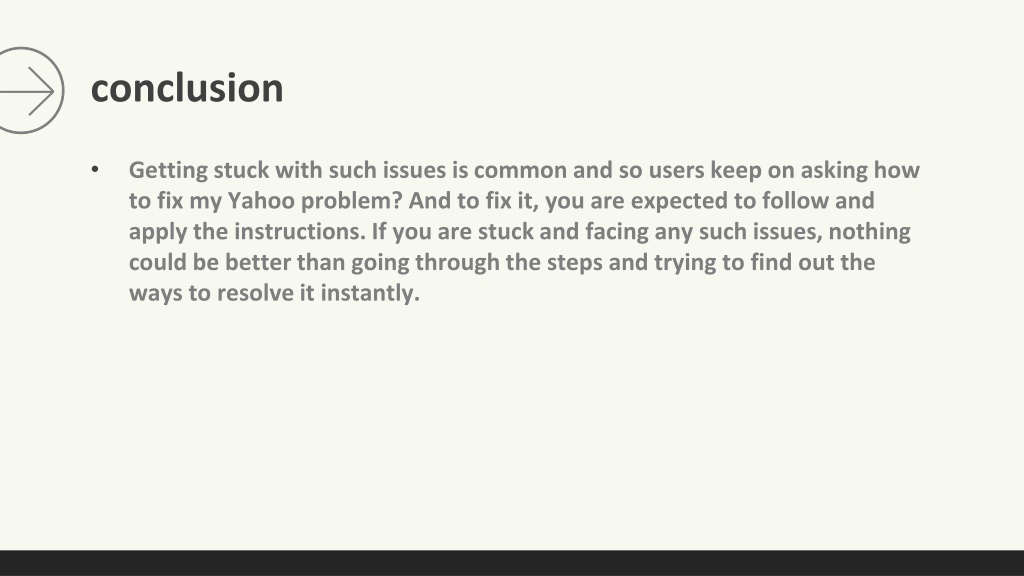 conclusion

• Getting stuck with such issues is common and so users keep on asking how to fix my Yahoo problem? And to fix it, you are expected to follow and apply the instructions. If you are stuck and facing any such issues, nothing could be better than going through the steps and trying to find out the ways to resolve it instantly.